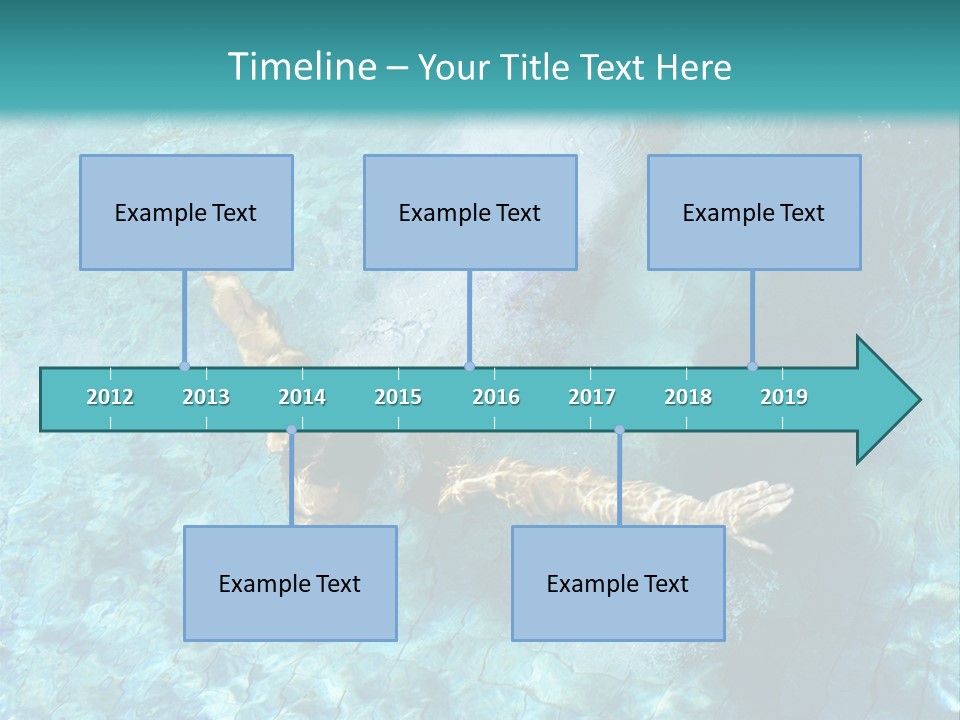 Timeline – Your Title Text Here

Example Text

Example Text

Example Text

2012 2013 2014 2015 2016 2017 2018 2019

Example Text

Example Text